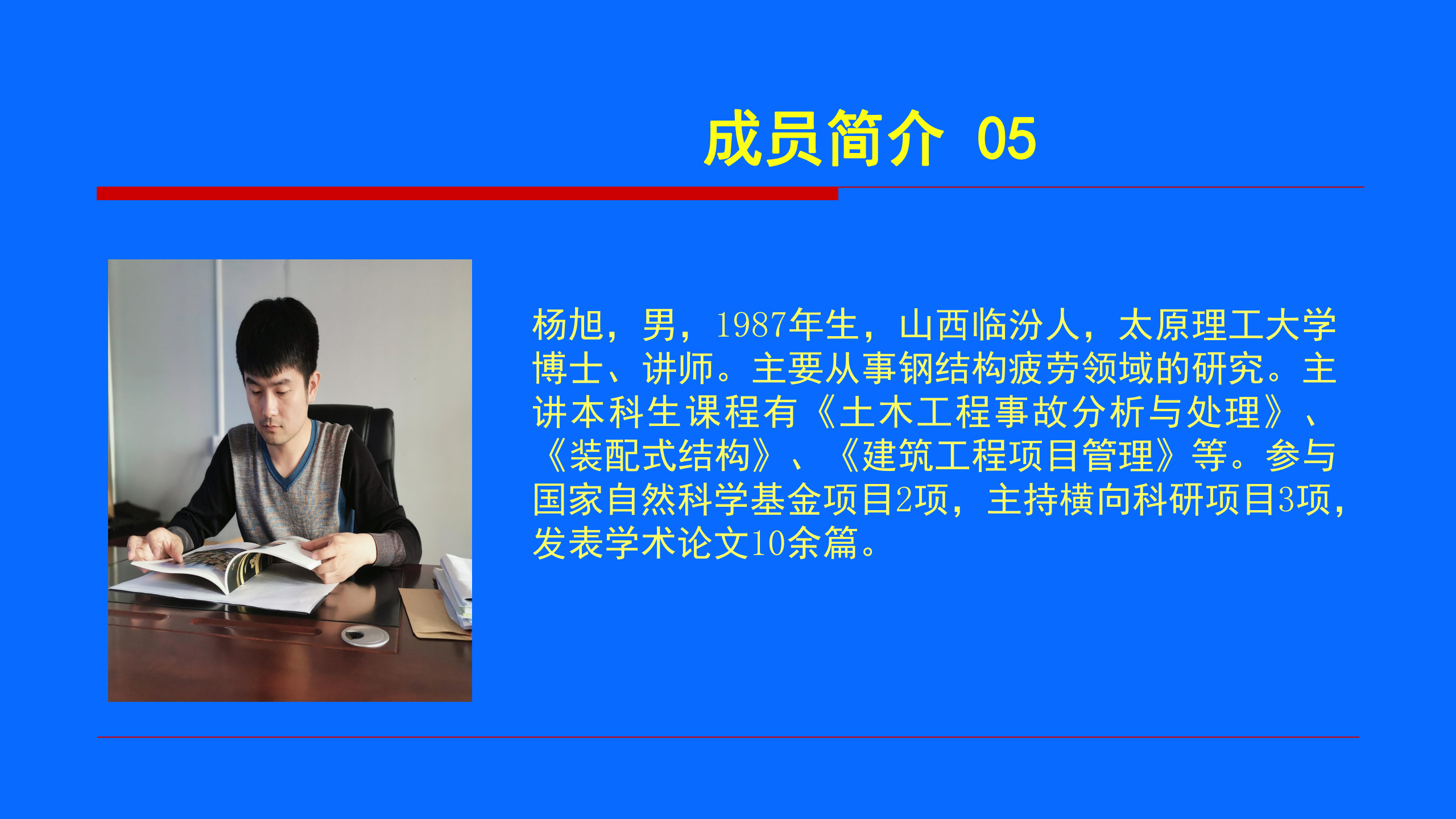 成员简介 05

杨旭，男，1987年生，山西临汾人，太原理工大学博士、讲师。主要从事钢结构疲劳领域的研究。主讲本科生课程有《土木工程事故分析与处理》、《装配式结构》、《建筑工程项目管理》等。参与国家自然科学基金项目2项，主持横向科研项目3项，发表学术论文10余篇。